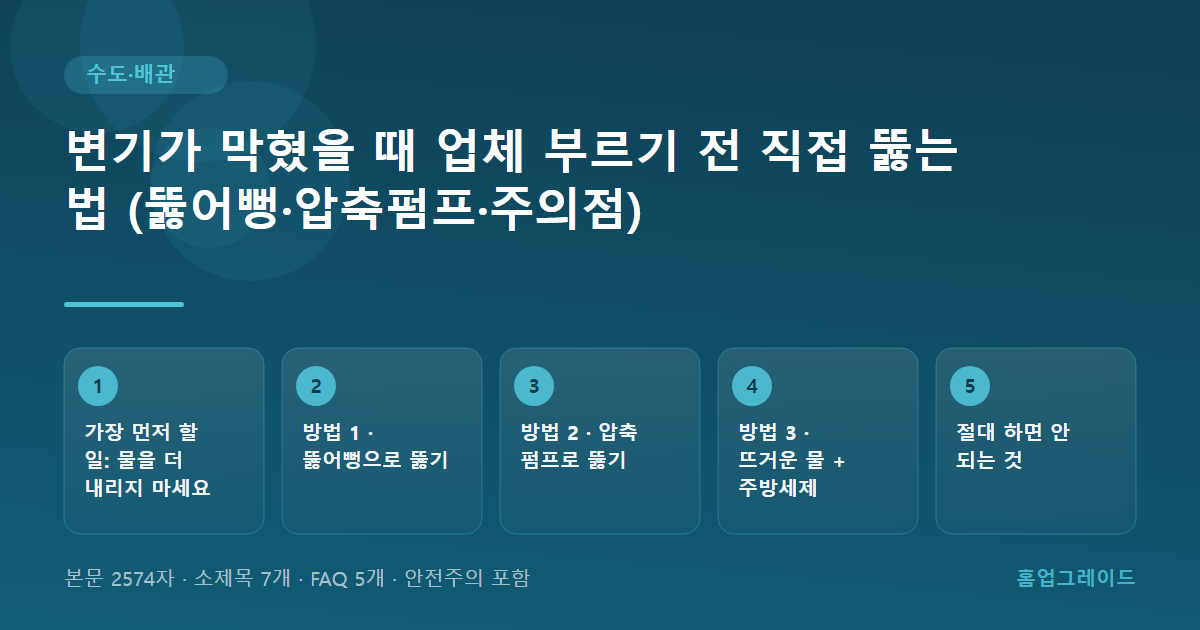 수도·배관

변기가 막혔을 때 업체 부르기 전 직접 뚫는 법 (뚫어뻥·압축펌프·주의점)

1
가장 먼저 할 일: 물을 더 내리지 마세요

2
방법 1 · 뚫어뻥으로 뚫기

3
방법 2 · 압축 펌프로 뚫기

4
방법 3 · 뜨거운 물 + 주방세제

5
절대 하면 안 되는 것

본문 2574자 · 소제목 7개 · FAQ 5개 · 안전주의 포함

홈업그레이드